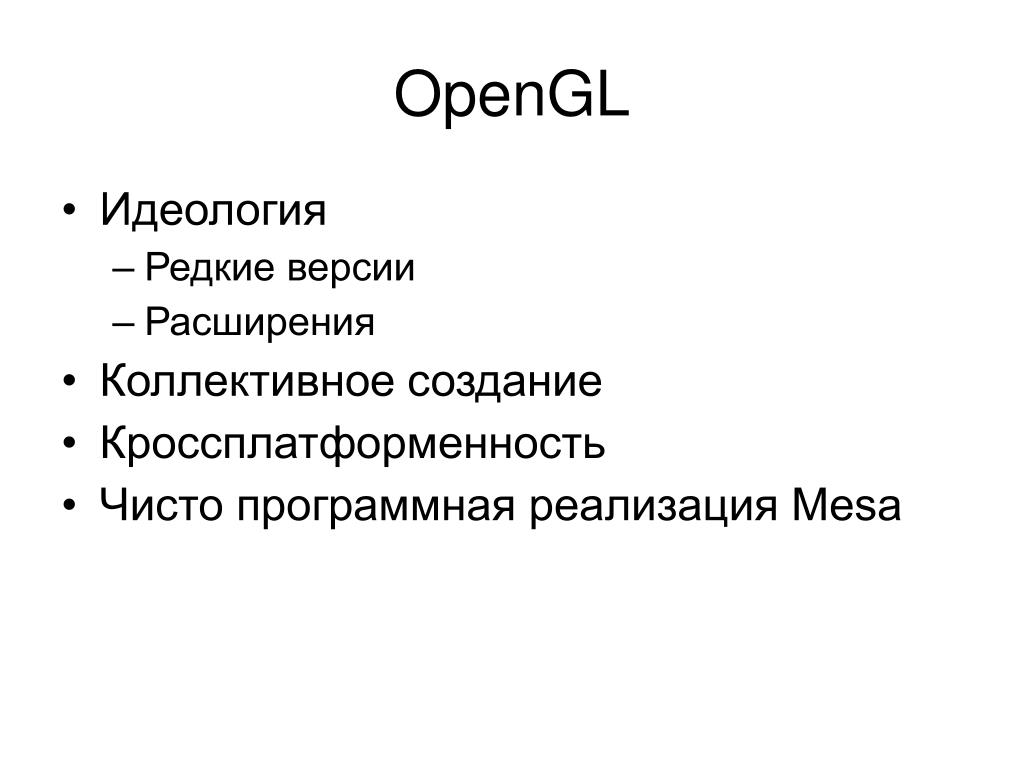 OpenGL

• Идеология
– Редкие версии
– Расширения
• Коллективное создание
• Кроссплатформенность
• Чисто программная реализация Mesa